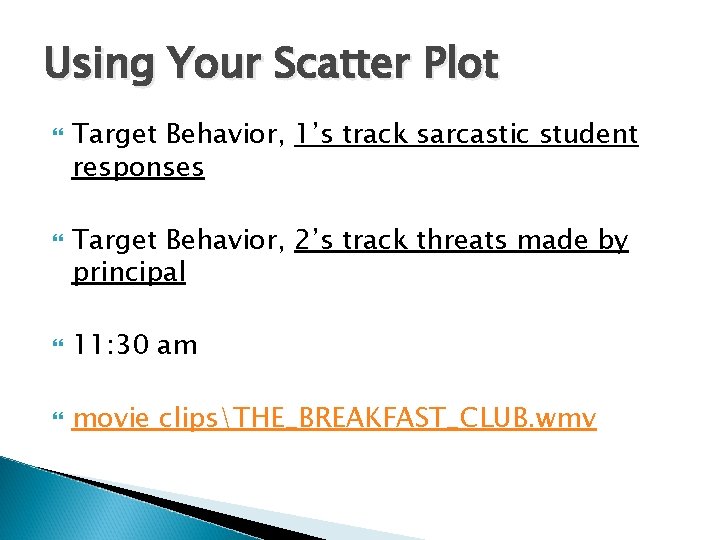 Using Your Scatter Plot

Target Behavior, 1's track sarcastic student responses

Target Behavior, 2's track threats made by principal

11:30 am

movie clips\THE_BREAKFAST_CLUB.wmv